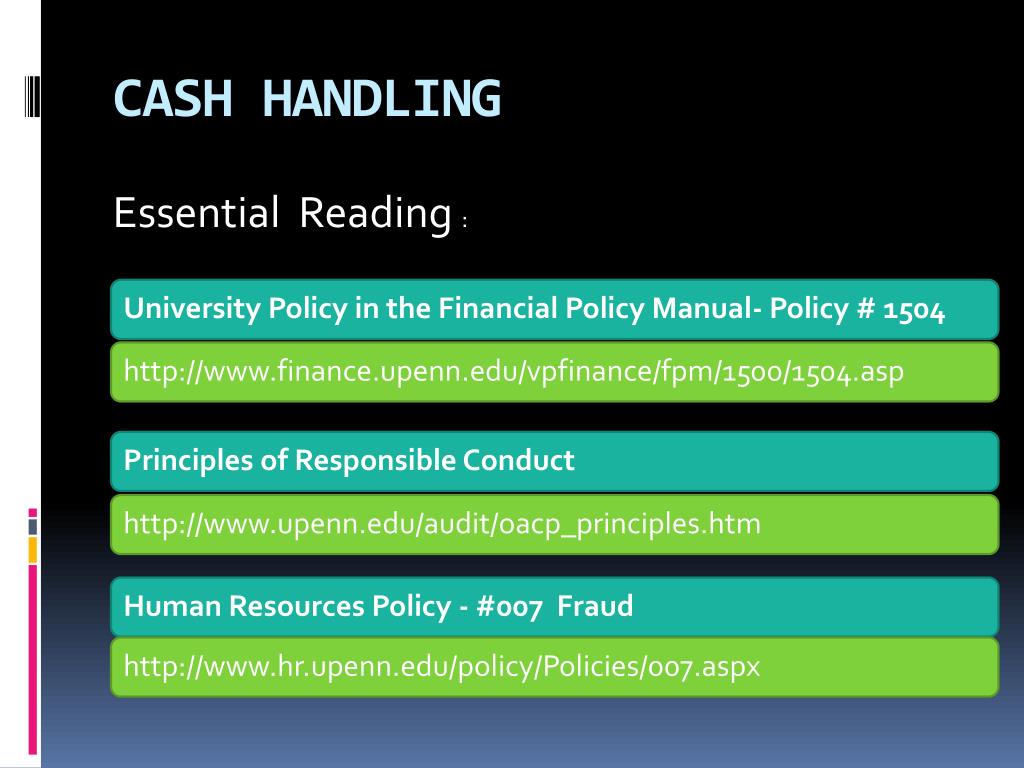 CASH HANDLING

Essential Reading :

University Policy in the Financial Policy Manual- Policy # 1504

http://www.finance.upenn.edu/vpfinance/fpm/1500/1504.asp

Principles of Responsible Conduct

http://www.upenn.edu/audit/oacp_principles.htm

Human Resources Policy - #007 Fraud

http://www.hr.upenn.edu/policy/Policies/007.aspx